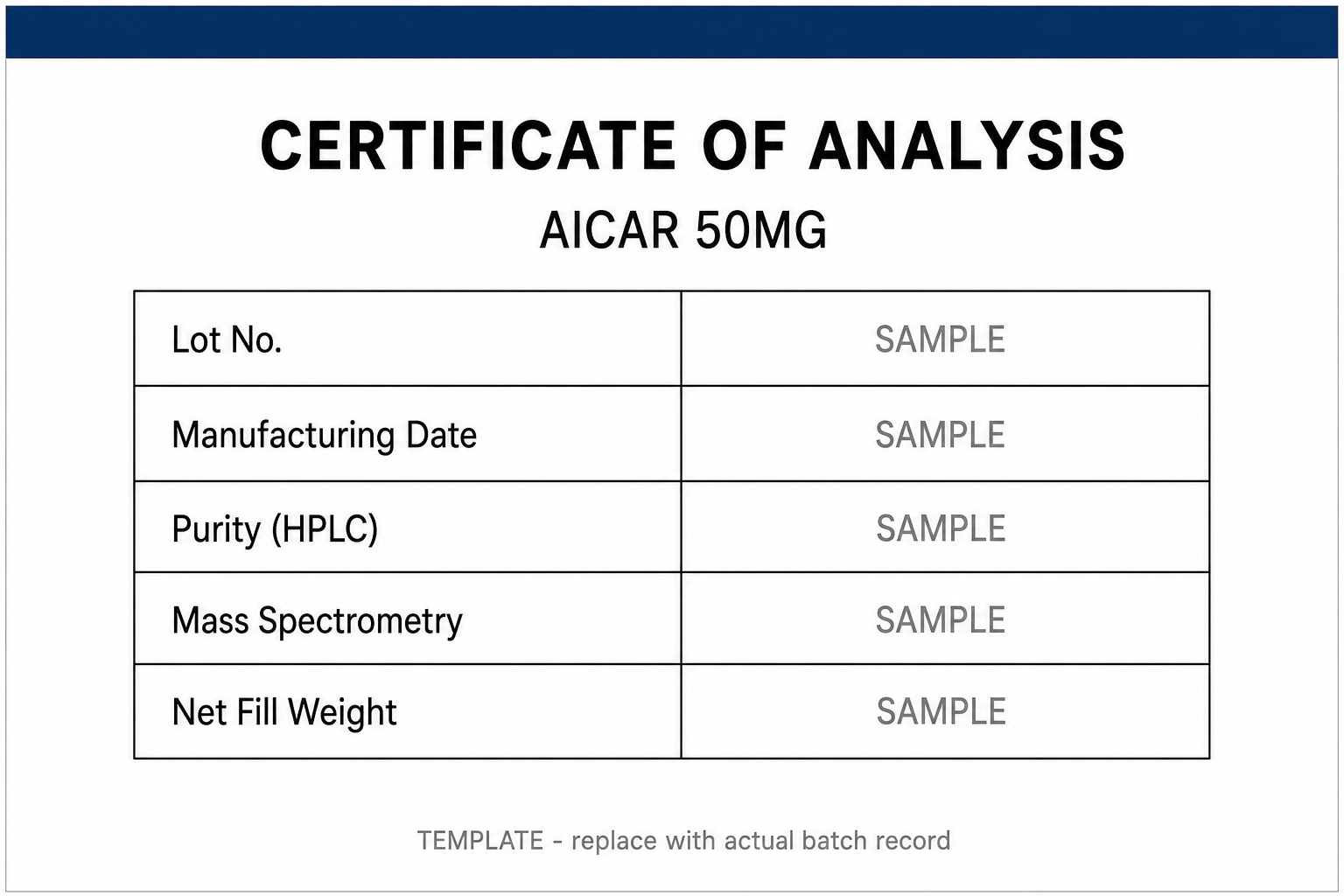 CERTIFICATE OF ANALYSIS

AICAR 50MG

| Lot No. | SAMPLE |
|---|---|
| Manufacturing Date | SAMPLE |
| Purity (HPLC) | SAMPLE |
| Mass Spectrometry | SAMPLE |
| Net Fill Weight | SAMPLE |

TEMPLATE - replace with actual batch record